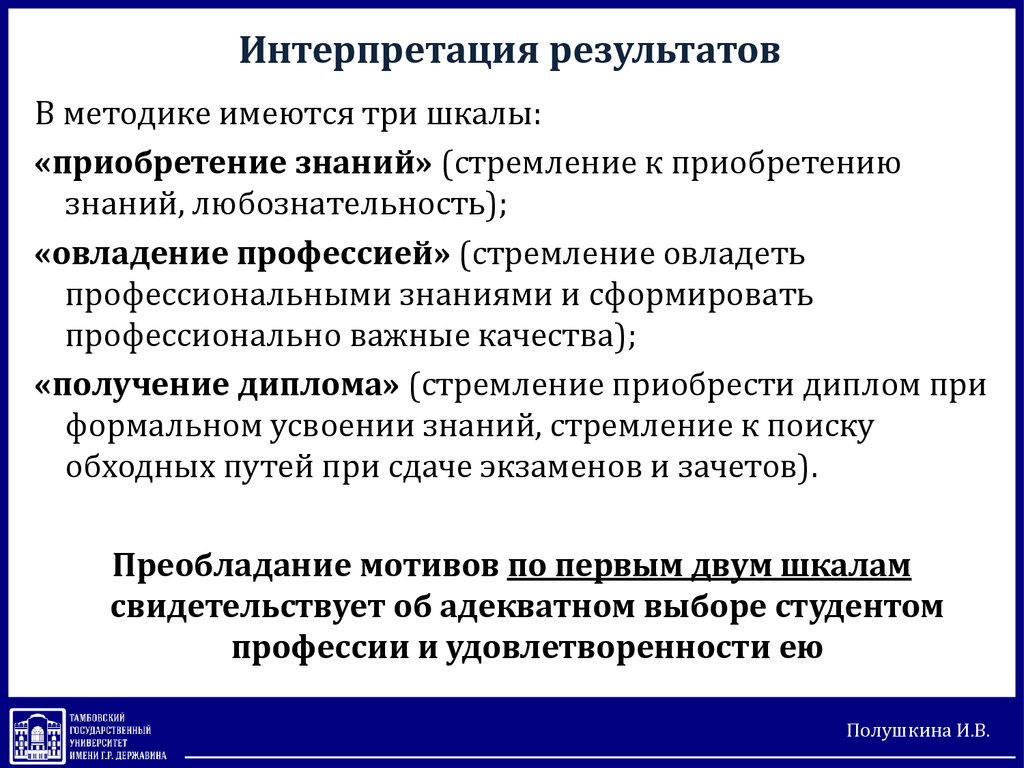 Интерпретация результатов

В методике имеются три шкалы:

«приобретение знаний» (стремление к приобретению знаний, любознательность);

«овладение профессией» (стремление овладеть профессиональными знаниями и сформировать профессионально важные качества);

«получение диплома» (стремление приобрести диплом при формальном усвоении знаний, стремление к поиску обходных путей при сдаче экзаменов и зачетов).

Преобладание мотивов по первым двум шкалам свидетельствует об адекватном выборе студентом профессии и удовлетворенности ею

ТАМБОВСКИЙ ГОСУДАРСТВЕННЫЙ УНИВЕРСИТЕТ ИМЕНИ Г.Р. ДЕРЖАВИНА

Полушкина И.В.